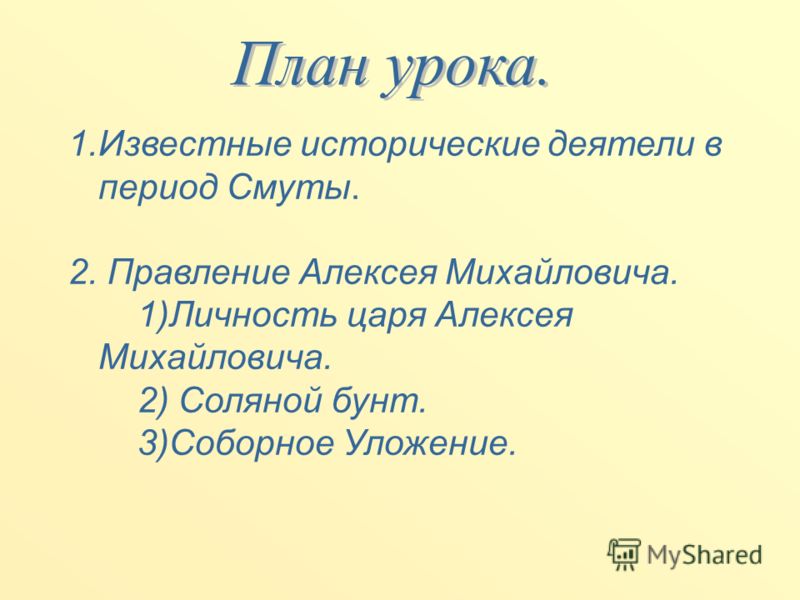 План урока.

1.Известные исторические деятели в период Смуты.

2. Правление Алексея Михайловича.
1)Личность царя Алексея Михайловича.
2) Соляной бунт.
3)Соборное Уложение.

MyShared